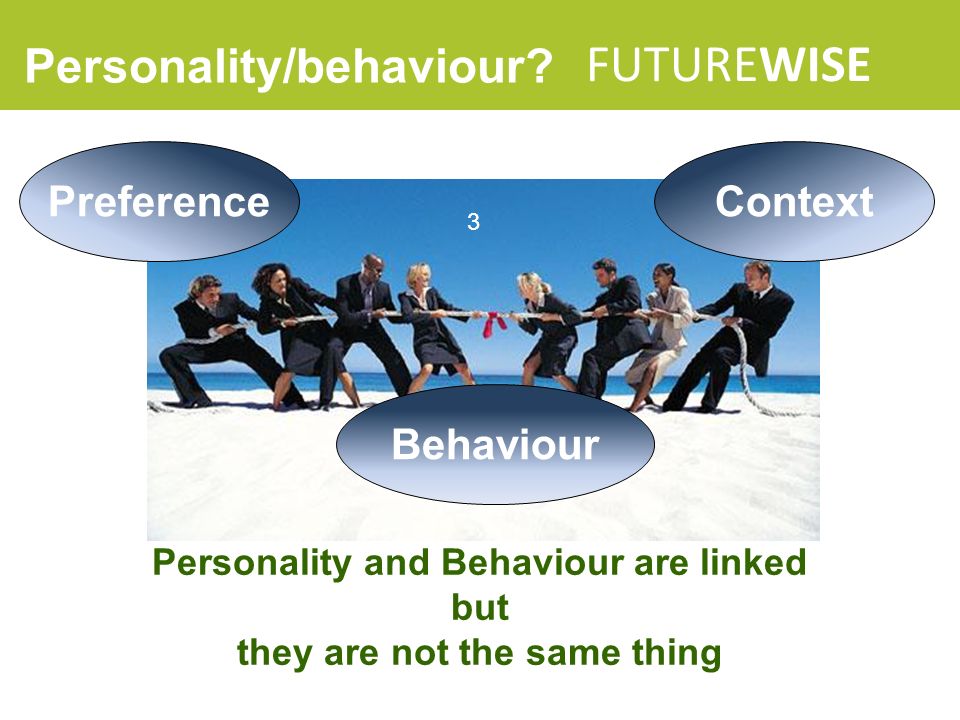 Personality/behaviour? FUTUREWISE

Preference

3

Context

Behaviour

Personality and Behaviour are linked
but
they are not the same thing